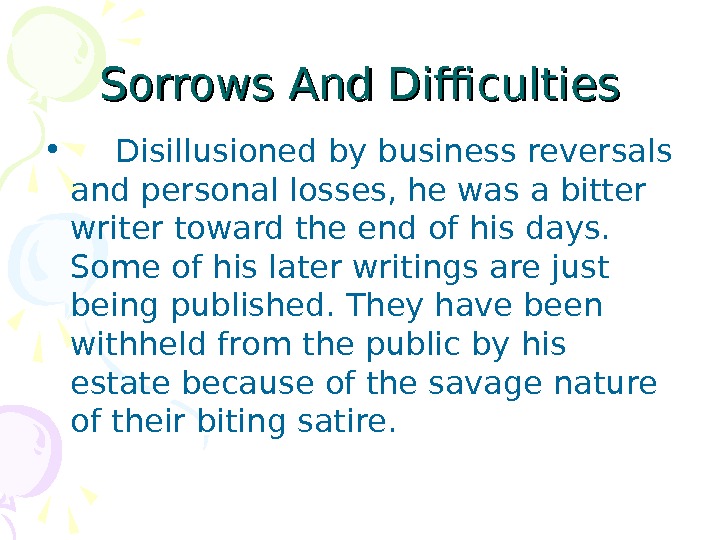 Sorrows And Difficulties

• Disillusioned by business reversals and personal losses, he was a bitter writer toward the end of his days. Some of his later writings are just being published. They have been withheld from the public by his estate because of the savage nature of their biting satire.